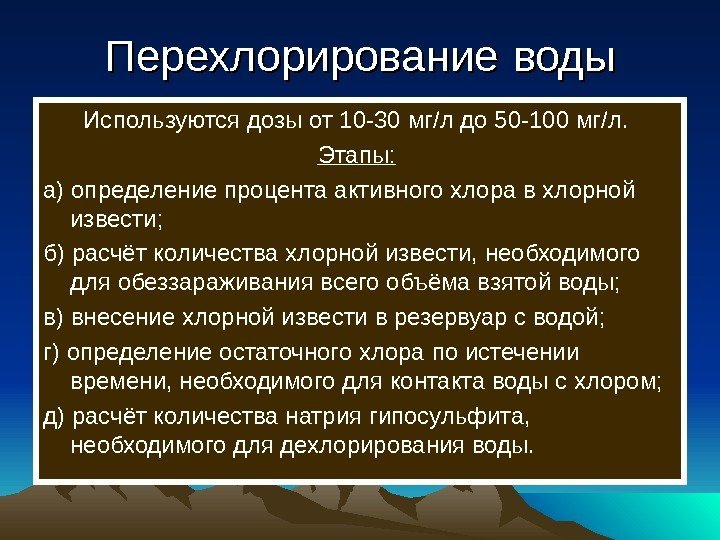 Перехлорирование воды

Используются дозы от 10-30 мг/л до 50-100 мг/л.

Этапы:

а) определение процента активного хлора в хлорной извести;

б) расчёт количества хлорной извести, необходимого для обеззараживания всего объёма взятой воды;

в) внесение хлорной извести в резервуар с водой;

г) определение остаточного хлора по истечении времени, необходимого для контакта воды с хлором;

д) расчёт количества натрия гипосульфита, необходимого для дехлорирования воды.